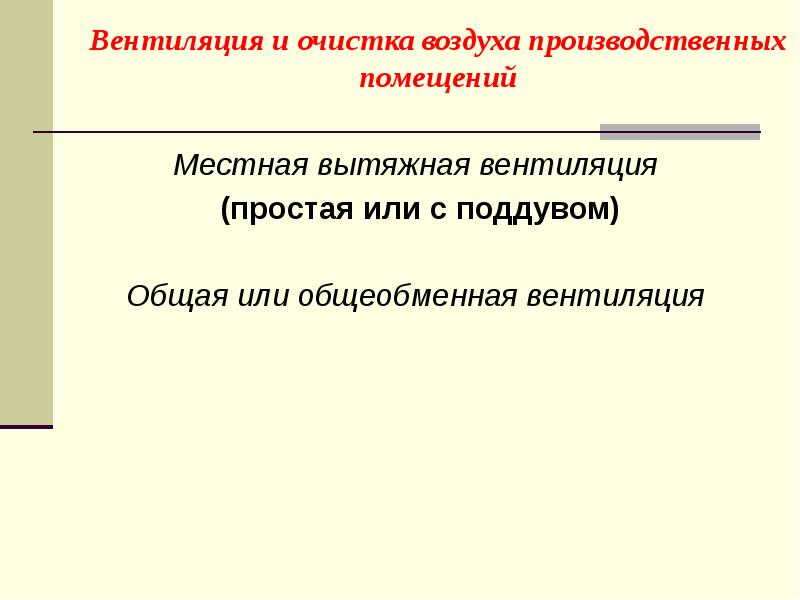 Вентиляция и очистка воздуха производственных помещений

Местная вытяжная вентиляция
(простая или с поддувом)

Общая или общеобменная вентиляция